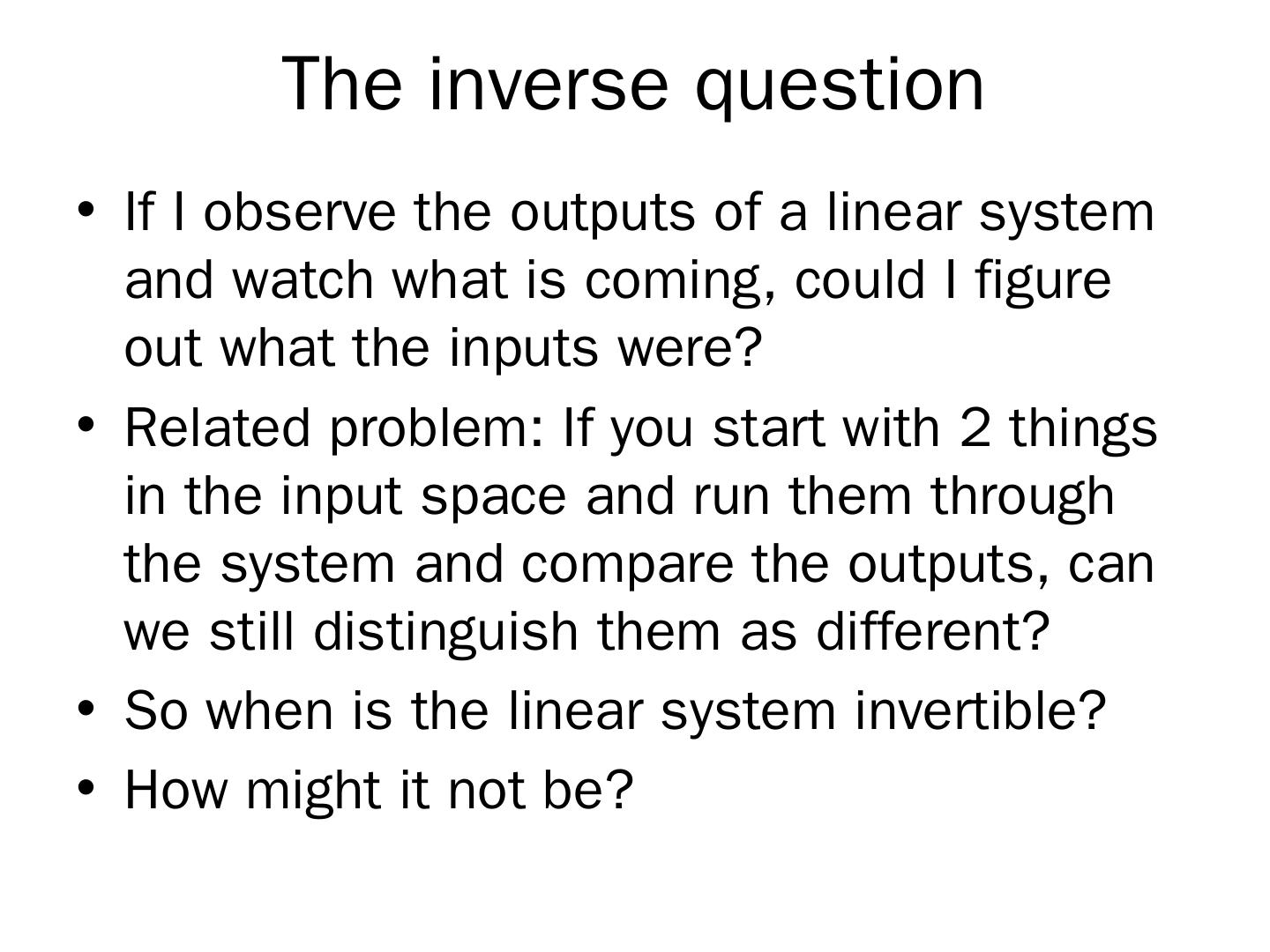 The inverse question

• If I observe the outputs of a linear system and watch what is coming, could I figure out what the inputs were?

• Related problem: If you start with 2 things in the input space and run them through the system and compare the outputs, can we still distinguish them as different?

• So when is the linear system invertible?

• How might it not be?